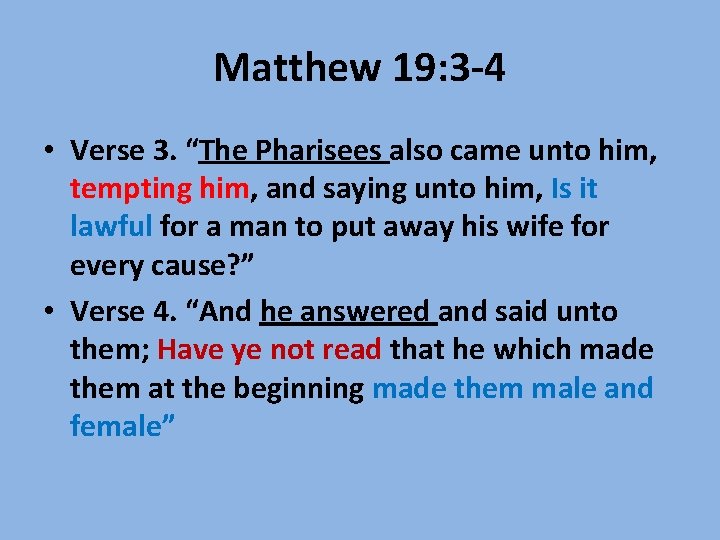 Matthew 19:3-4

• Verse 3. “The Pharisees also came unto him, tempting him, and saying unto him, Is it lawful for a man to put away his wife for every cause?”

• Verse 4. “And he answered and said unto them; Have ye not read that he which made them at the beginning made them male and female”